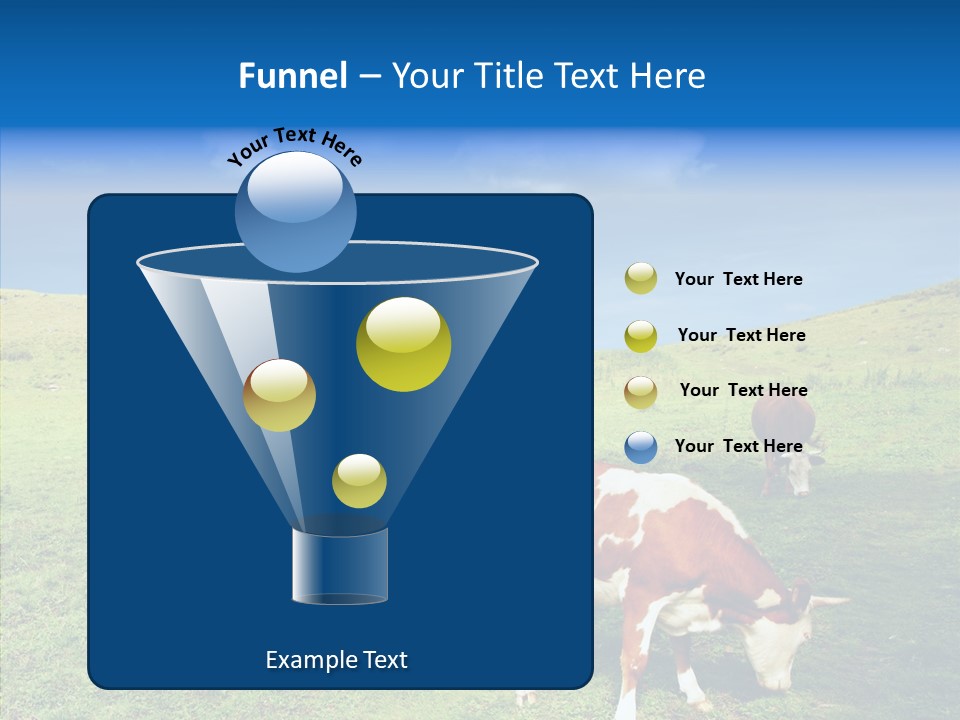 Funnel – Your Title Text Here

Your Text Here

Your Text Here

Your Text Here

Your Text Here

Your Text Here

Example Text